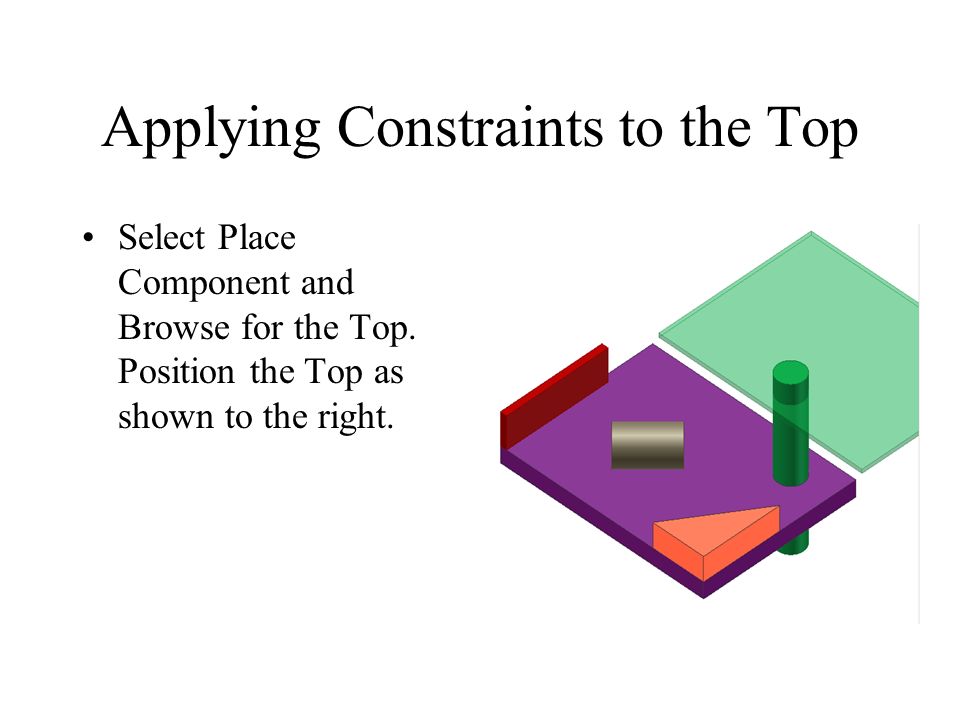 Applying Constraints to the Top

• Select Place Component and Browse for the Top. Position the Top as shown to the right.